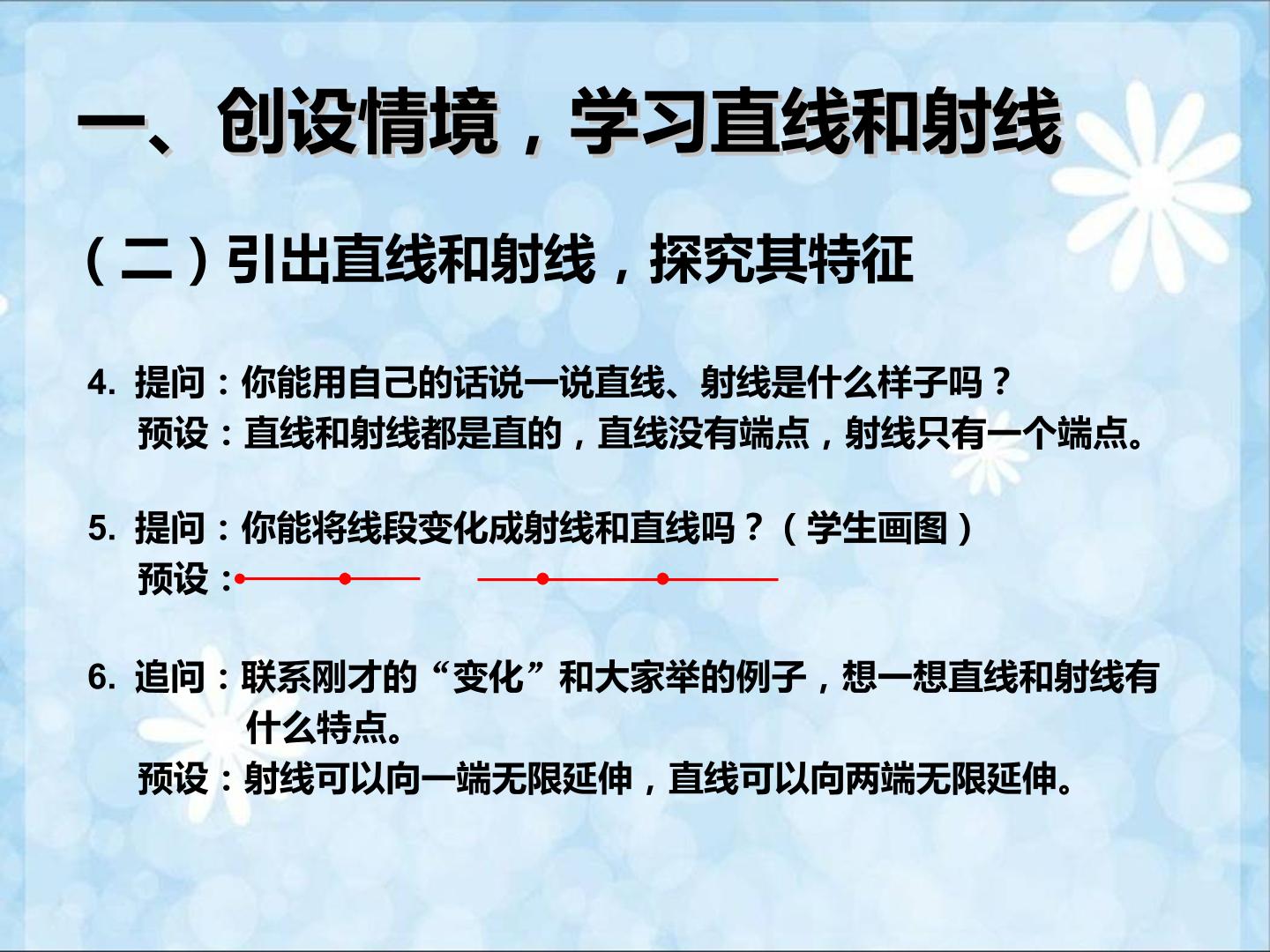 一、创设情境，学习直线和射线

（二）引出直线和射线，探究其特征

4. 提问：你能用自己的话说一说直线、射线是什么样子吗？
预设：直线和射线都是直的，直线没有端点，射线只有一个端点。

5. 提问：你能将线段变化成射线和直线吗？（学生画图）
预设：

6. 追问：联系刚才的“变化”和大家举的例子，想一想直线和射线有什么特点。
预设：射线可以向一端无限延伸，直线可以向两端无限延伸。